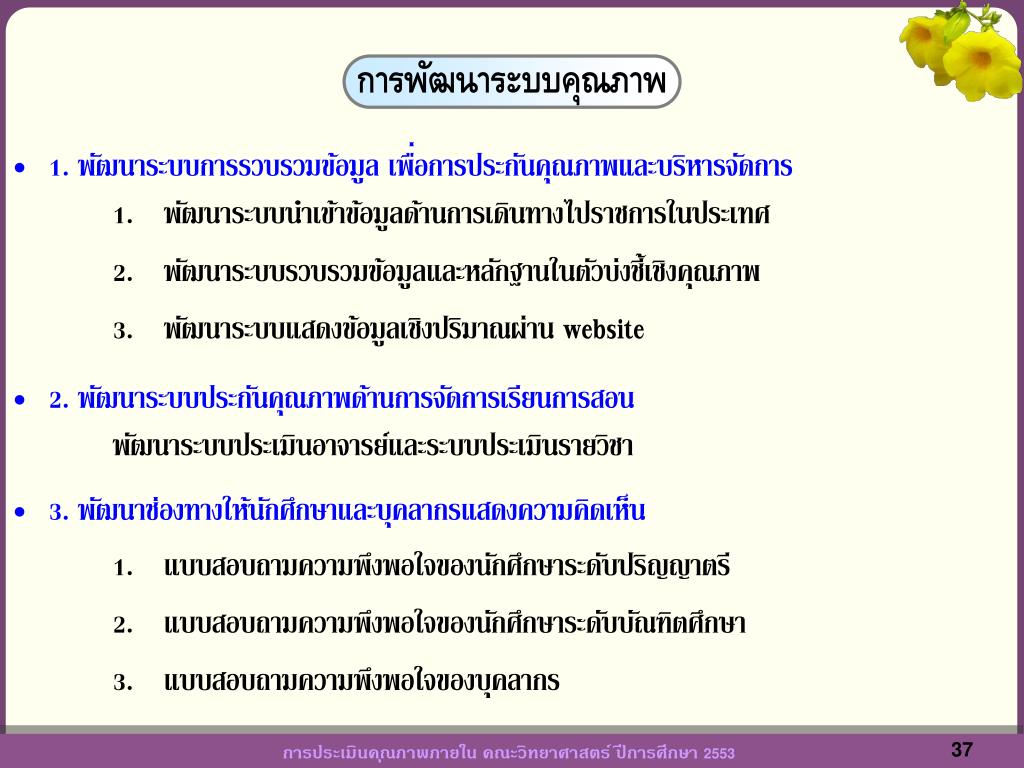 การพัฒนาระบบคุณภาพ

• 1. พัฒนาระบบการรวบรวมข้อมูล เพื่อการประกันคุณภาพและบริหารจัดการ

1. พัฒนาระบบนำเข้าข้อมูลด้านการเดินทางไปราชการในประเทศ

2. พัฒนาระบบรวบรวมข้อมูลและหลักฐานในตัวบ่งชี้เชิงคุณภาพ

3. พัฒนาระบบแสดงข้อมูลเชิงปริมาณผ่าน website

• 2. พัฒนาระบบประกันคุณภาพด้านการจัดการเรียนการสอน

พัฒนาระบบประเมินอาจารย์และระบบประเมินรายวิชา

• 3. พัฒนาช่องทางให้นักศึกษาและบุคลากรแสดงความคิดเห็น

1. แบบสอบถามความพึงพอใจของนักศึกษาระดับปริญญาตรี

2. แบบสอบถามความพึงพอใจของนักศึกษาระดับบัณฑิตศึกษา

3. แบบสอบถามความพึงพอใจของบุคลากร

การประเมินคุณภาพภายใน คณะวิทยาศาสตร์ ปีการศึกษา 2553

37